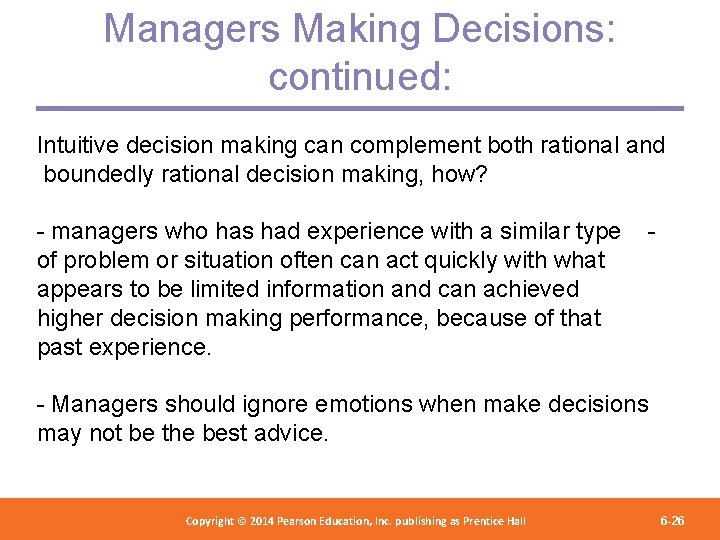 Managers Making Decisions: continued:

Intuitive decision making can complement both rational and boundedly rational decision making, how?

- managers who has had experience with a similar type - of problem or situation often can act quickly with what appears to be limited information and can achieved higher decision making performance, because of that past experience.

- Managers should ignore emotions when make decisions may not be the best advice.

Copyright © 2014 Pearson Education, Inc. publishing as Prentice Hall

6-26